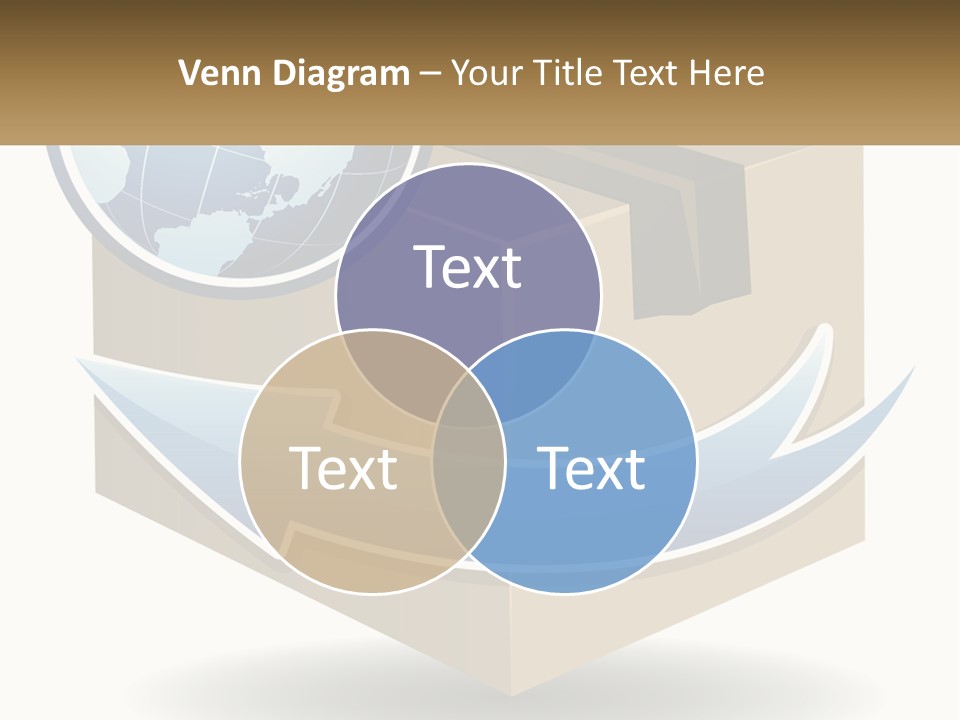 Venn Diagram – Your Title Text Here

Text

Text

Text